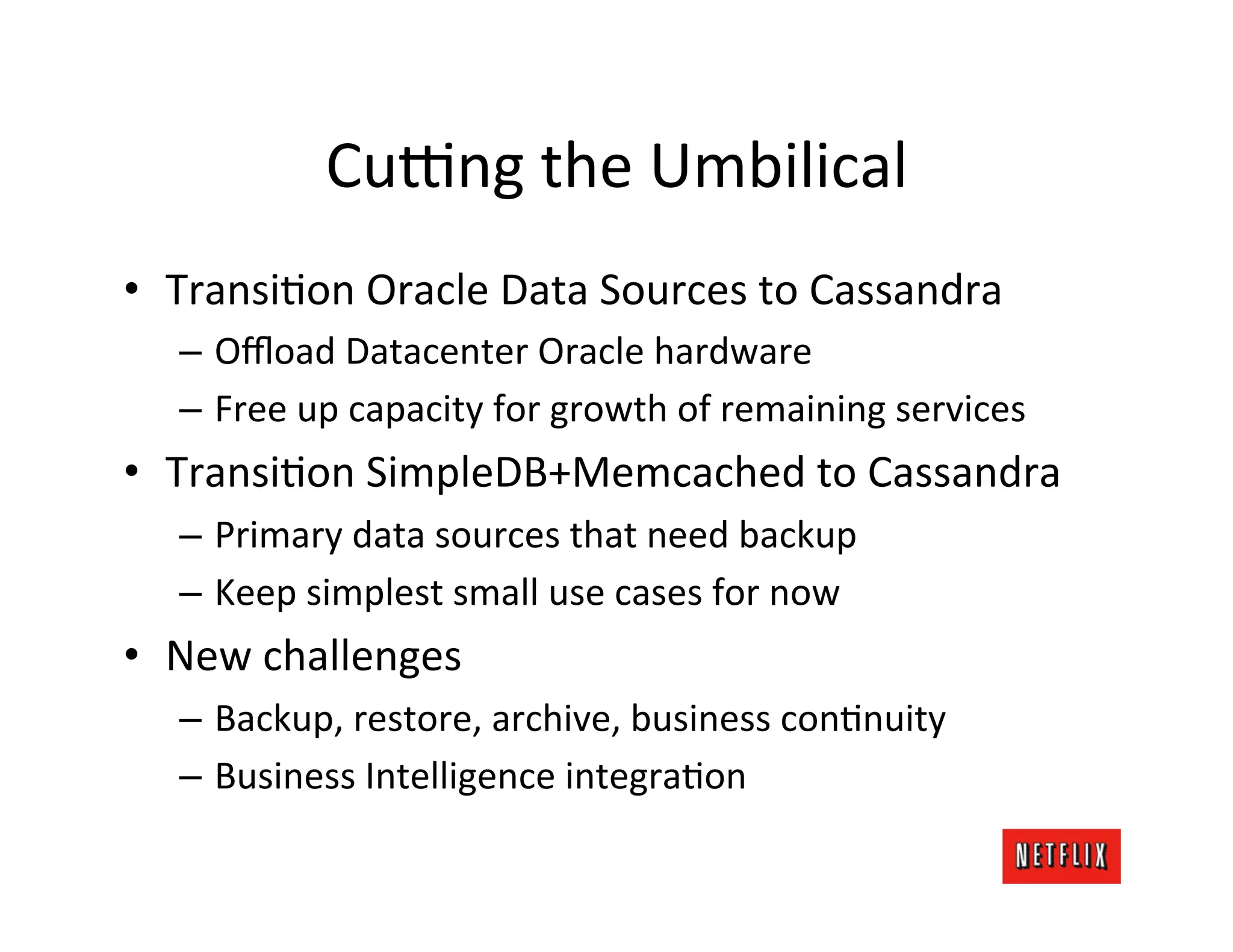 Cutting the Umbilical

• Transition Oracle Data Sources to Cassandra
  – Offload Datacenter Oracle hardware
  – Free up capacity for growth of remaining services
• Transition SimpleDB+Memcached to Cassandra
  – Primary data sources that need backup
  – Keep simplest small use cases for now
• New challenges
  – Backup, restore, archive, business continuity
  – Business Intelligence integration

NETFLIX